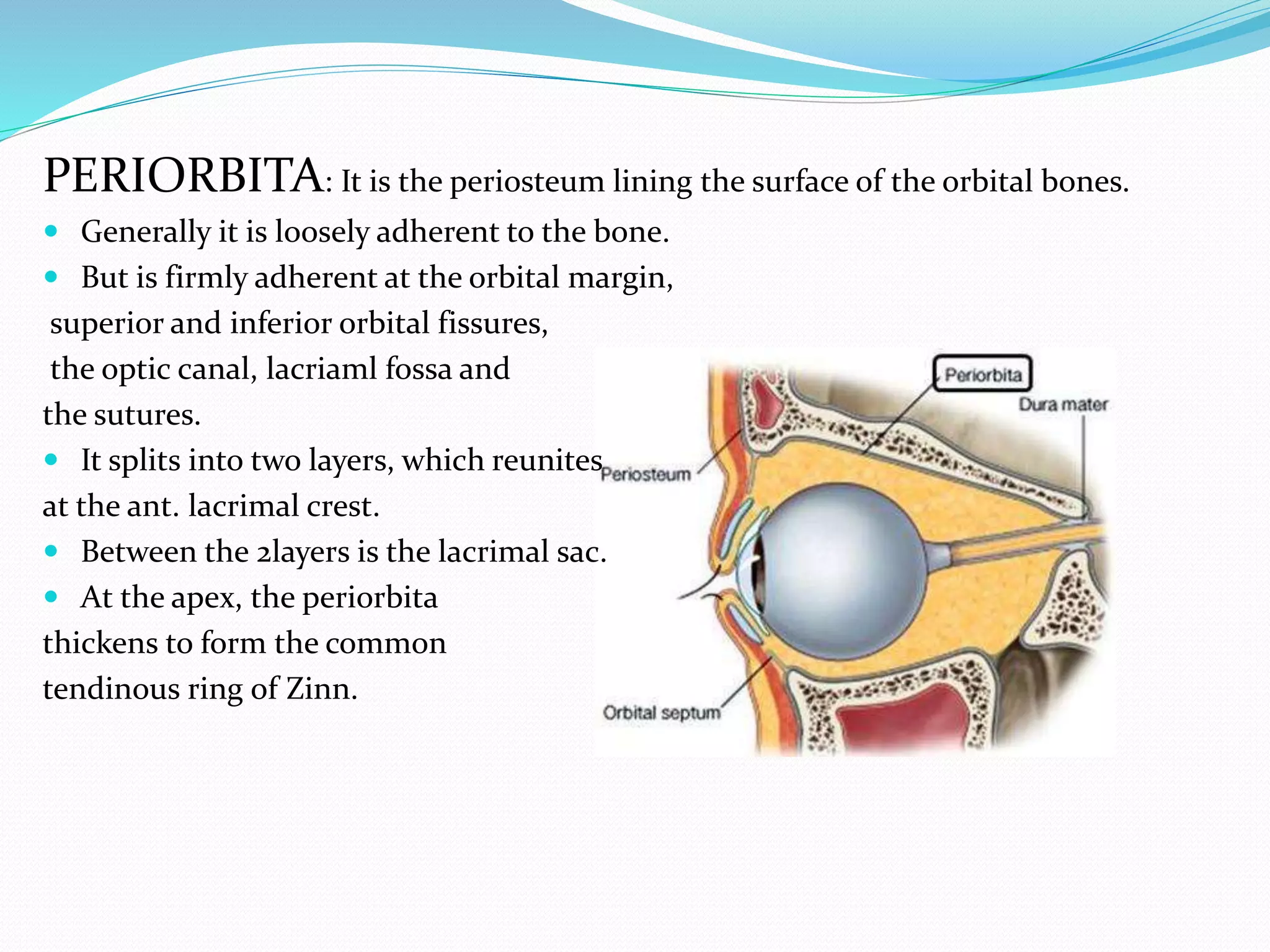 PERIORBITA: It is the periosteum lining the surface of the orbital bones.

- Generally it is loosely adherent to the bone.
- But is firmly adherent at the orbital margin, superior and inferior orbital fissures, the optic canal, lacriaml fossa and the sutures.
- It splits into two layers, which reunites at the ant. lacrimal crest.
- Between the 2layers is the lacrimal sac.
- At the apex, the periorbita thickens to form the common tendinous ring of Zinn.

Periorbita
Dura mater
Periosteum
Orbital septum